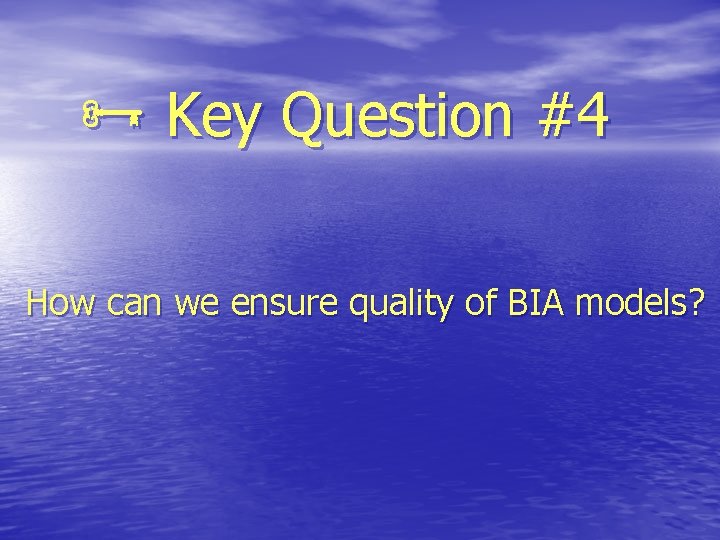 Key Question #4

How can we ensure quality of BIA models?